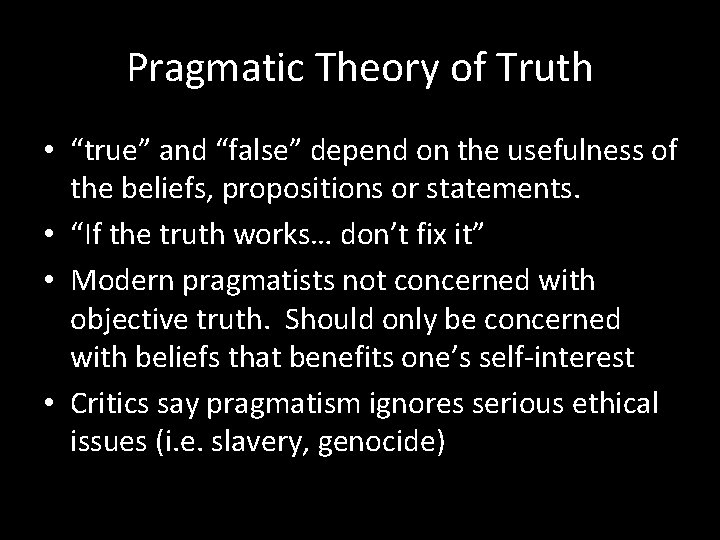 Pragmatic Theory of Truth

• “true” and “false” depend on the usefulness of the beliefs, propositions or statements.
• “If the truth works… don’t fix it”
• Modern pragmatists not concerned with objective truth. Should only be concerned with beliefs that benefits one’s self-interest
• Critics say pragmatism ignores serious ethical issues (i.e. slavery, genocide)